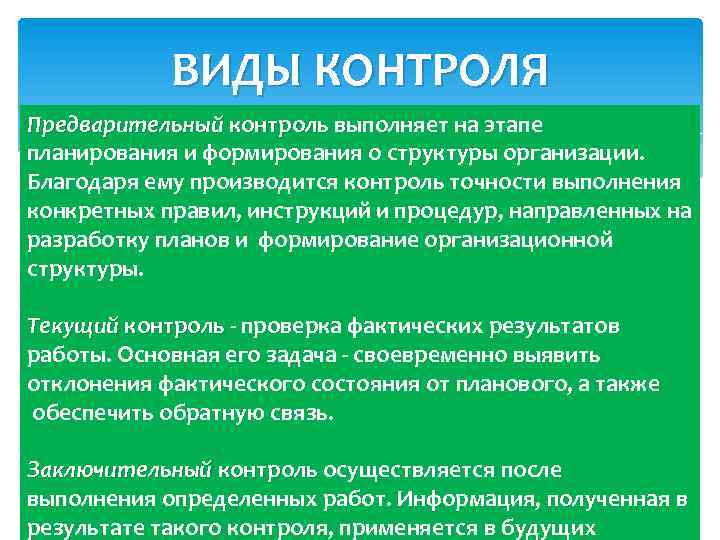 ВИДЫ КОНТРОЛЯ

Предварительный контроль выполняет на этапе планирования и формирования о структуры организации. Благодаря ему производится контроль точности выполнения конкретных правил, инструкций и процедур, направленных на разработку планов и формирование организационной структуры.

Текущий контроль - проверка фактических результатов работы. Основная его задача - своевременно выявить отклонения фактического состояния от планового, а также обеспечить обратную связь.

Заключительный контроль осуществляется после выполнения определенных работ. Информация, полученная в результате такого контроля, применяется в будущих